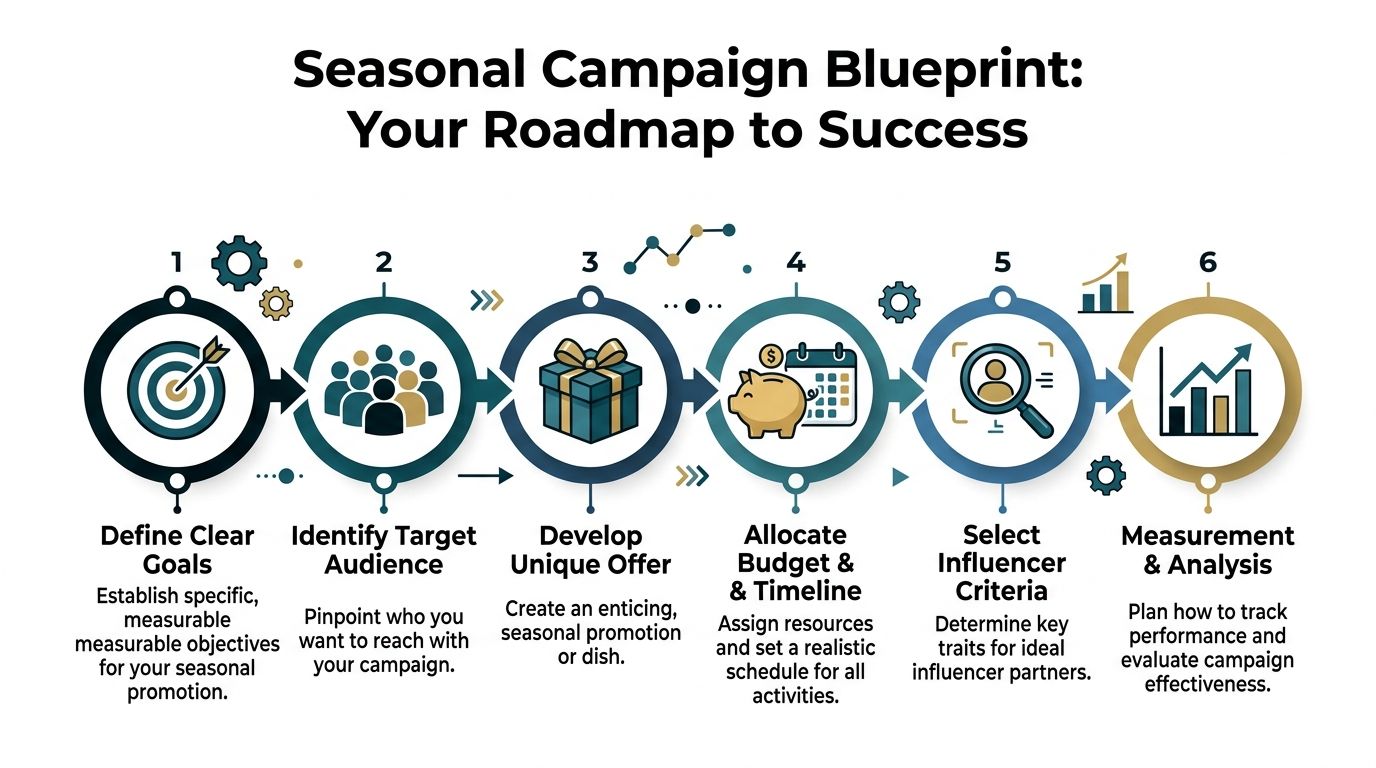 Seasonal Campaign Blueprint: Your Roadmap to Success

1

Define Clear Goals

Establish specific, measurable measurable objectives for your seasonal promotion.

2

Identify Target Audience

Pinpoint who you want to reach with your campaign.

3

Develop Unique Offer

Create an enticing, seasonal promotion or dish.

4

Allocate Budget & & Timeline

Assign resources and set a realistic schedule for all activities.

5

Select Influencer Criteria

Determine key traits for ideal influencer partners.

6

Measurement & Analysis

Plan how to track performance and evaluate campaign effectiveness.